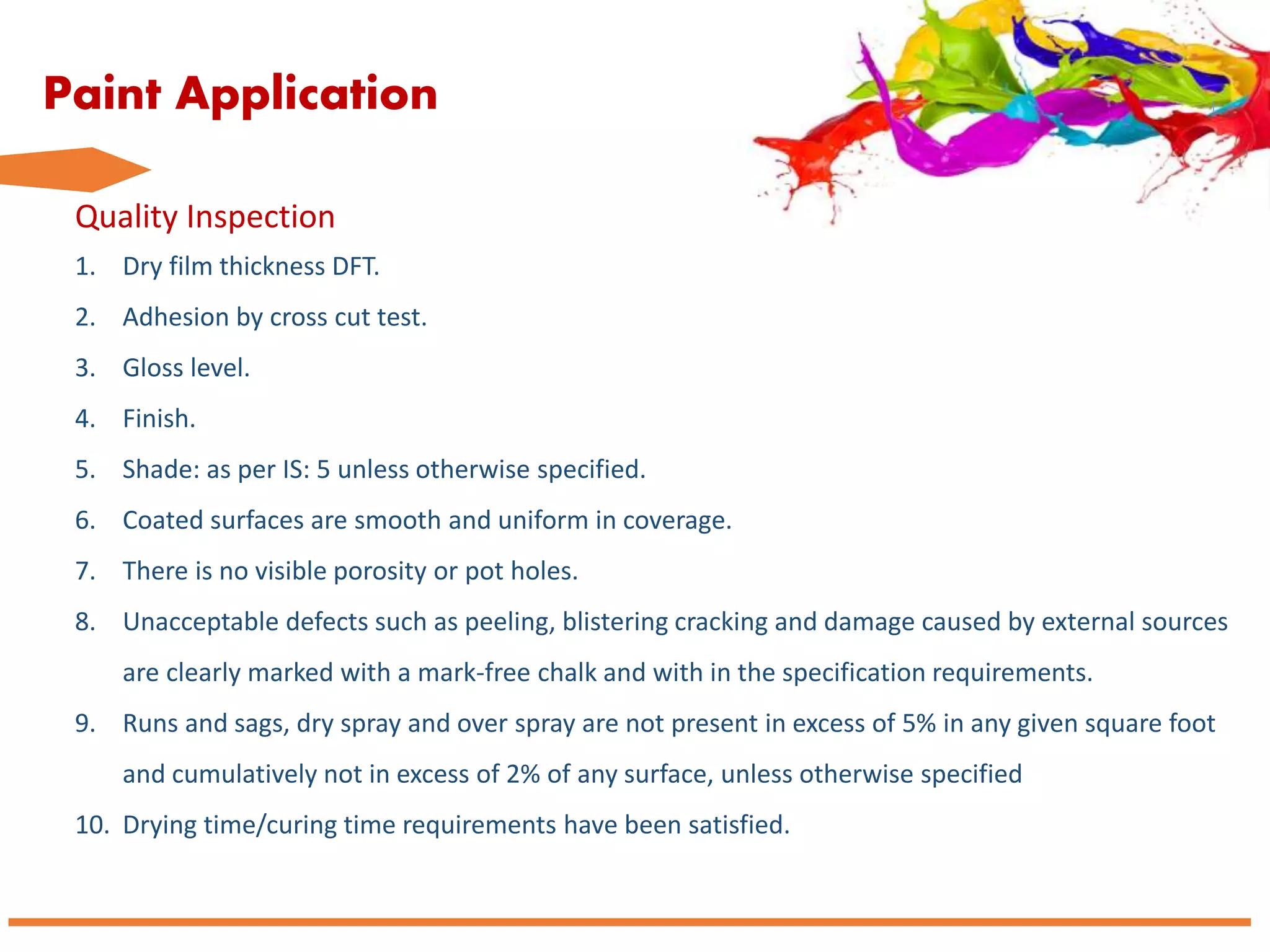 Paint Application

Quality Inspection

1. Dry film thickness DFT.
2. Adhesion by cross cut test.
3. Gloss level.
4. Finish.
5. Shade: as per IS: 5 unless otherwise specified.
6. Coated surfaces are smooth and uniform in coverage.
7. There is no visible porosity or pot holes.
8. Unacceptable defects such as peeling, blistering cracking and damage caused by external sources are clearly marked with a mark-free chalk and with in the specification requirements.
9. Runs and sags, dry spray and over spray are not present in excess of 5% in any given square foot and cumulatively not in excess of 2% of any surface, unless otherwise specified
10. Drying time/curing time requirements have been satisfied.